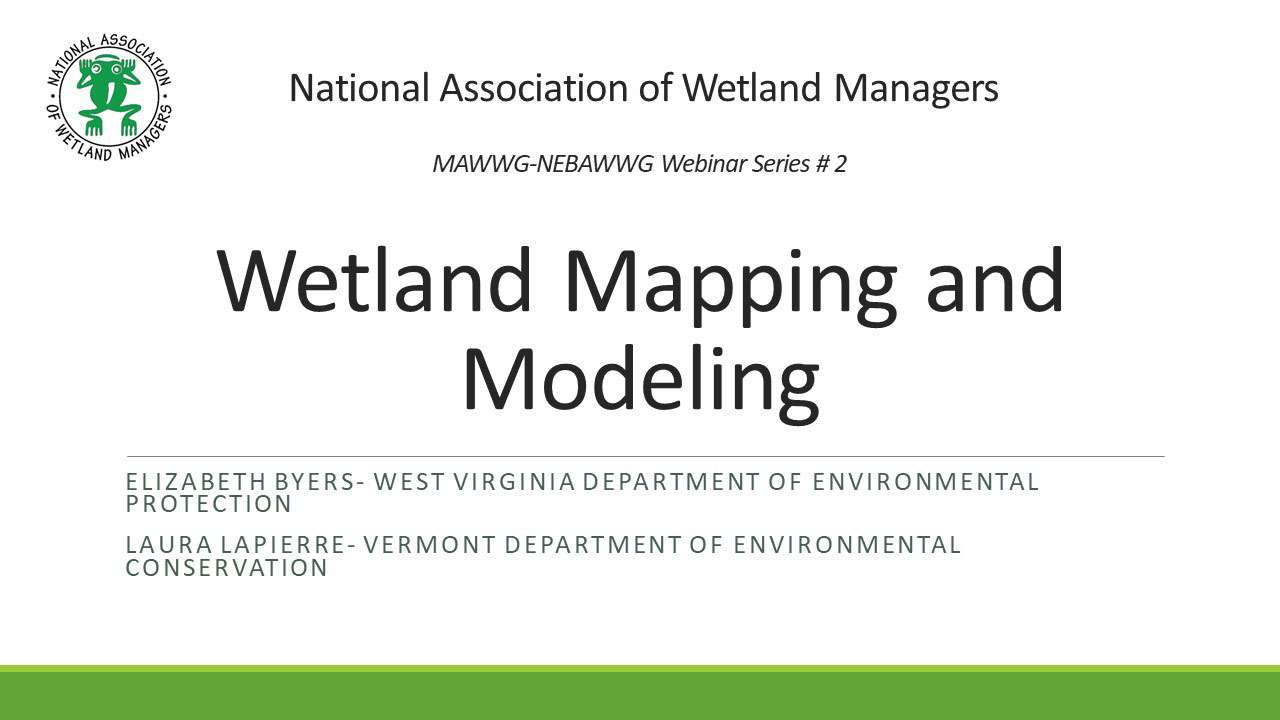 NATIONAL ASSOCIATION OF WETLAND MANAGERS

National Association of Wetland Managers

MAWWG-NEBAWWG Webinar Series # 2

Wetland Mapping and Modeling

ELIZABETH BYERS- WEST VIRGINIA DEPARTMENT OF ENVIRONMENTAL PROTECTION

LAURA LAPIERRE- VERMONT DEPARTMENT OF ENVIRONMENTAL CONSERVATION